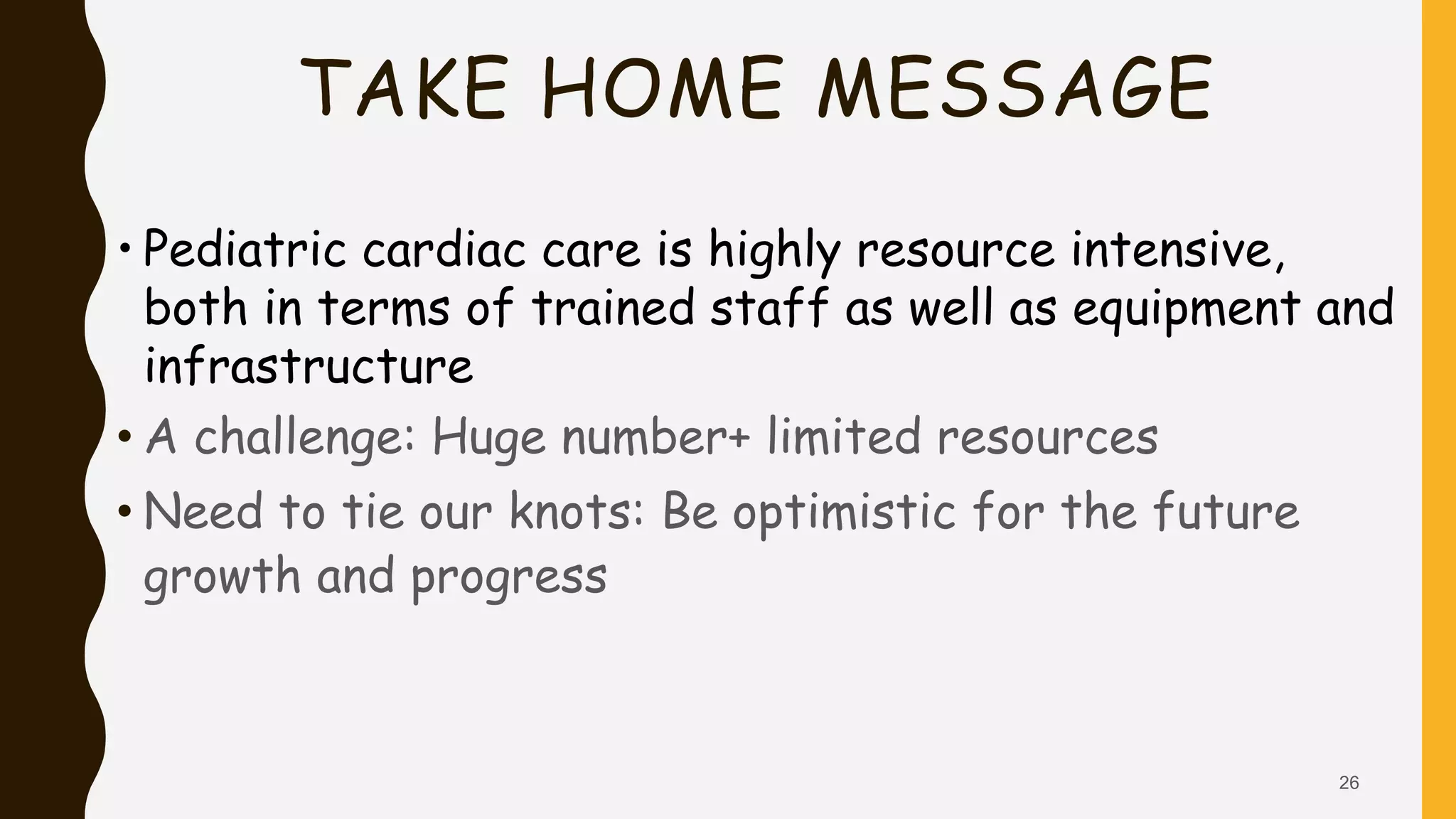 TAKE HOME MESSAGE

• Pediatric cardiac care is highly resource intensive, both in terms of trained staff as well as equipment and infrastructure

• A challenge: Huge number+ limited resources

• Need to tie our knots: Be optimistic for the future growth and progress

26